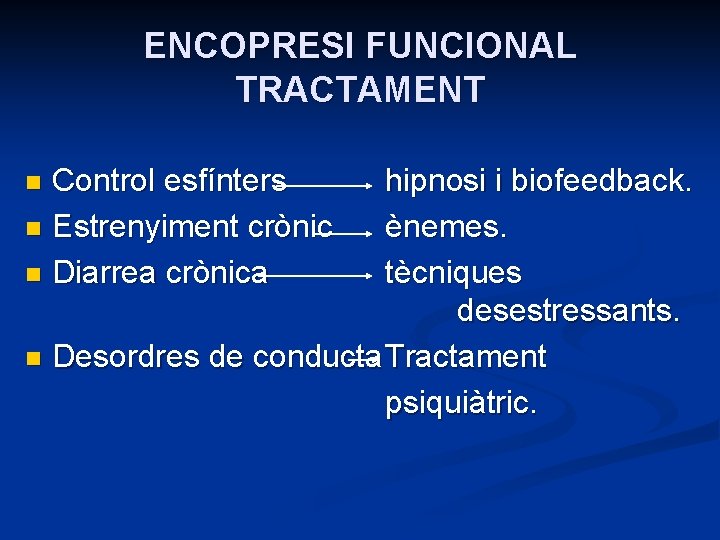 ENCOPRESI FUNCIONAL
TRACTAMENT

- Control esfínters → hipnosi i biofeedback.
- Estrenyiment crònic → ènemes.
- Diarrea crònica → tècniques desestressants.
- Desordres de conducta → Tractament psiquiàtric.